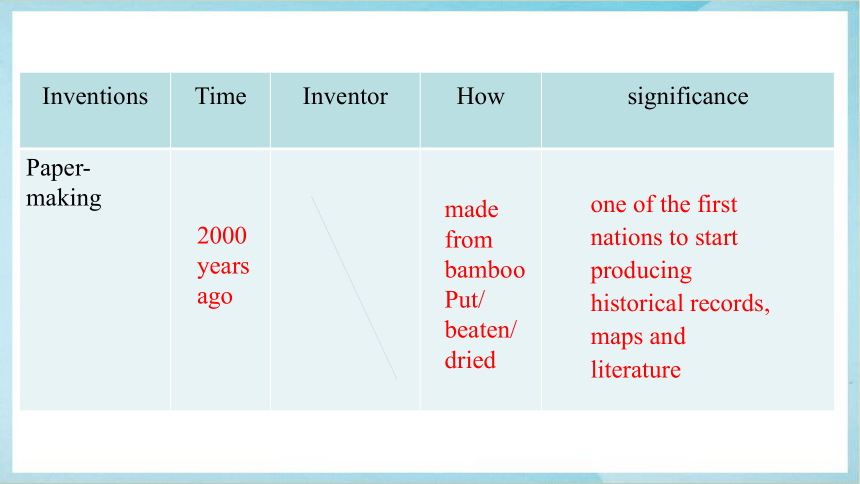 | Inventions | Time | Inventor | How | significance |
|---|---|---|---|---|
| Paper-making | 2000 years ago | | made from bamboo Put/ beaten/ dried | one of the first nations to start producing historical records, maps and literature |